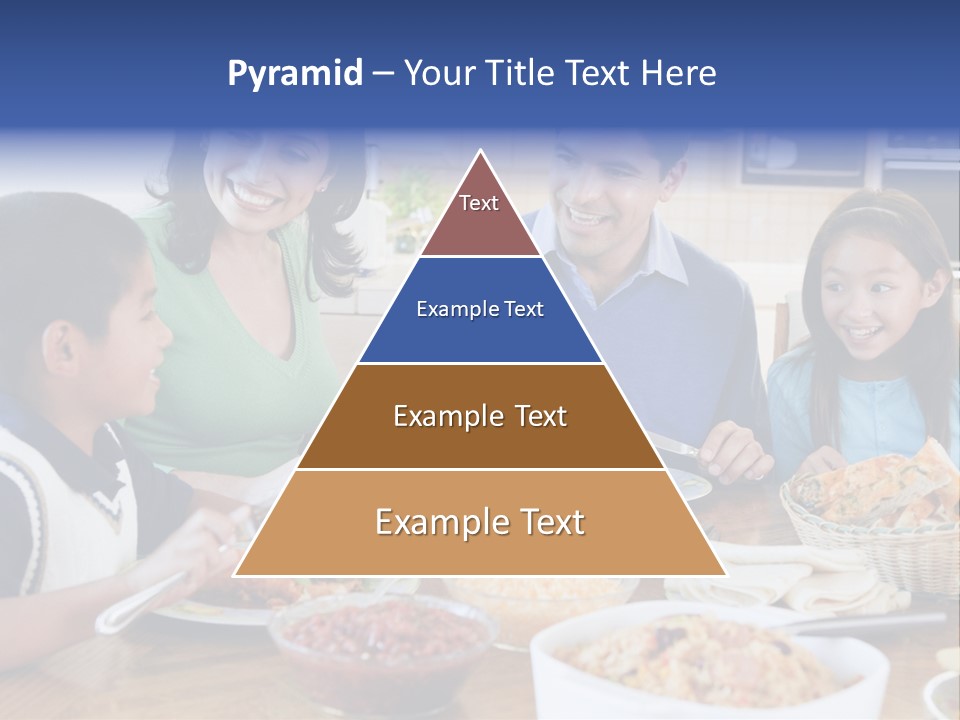 Pyramid – Your Title Text Here

Text

Example Text

Example Text

Example Text